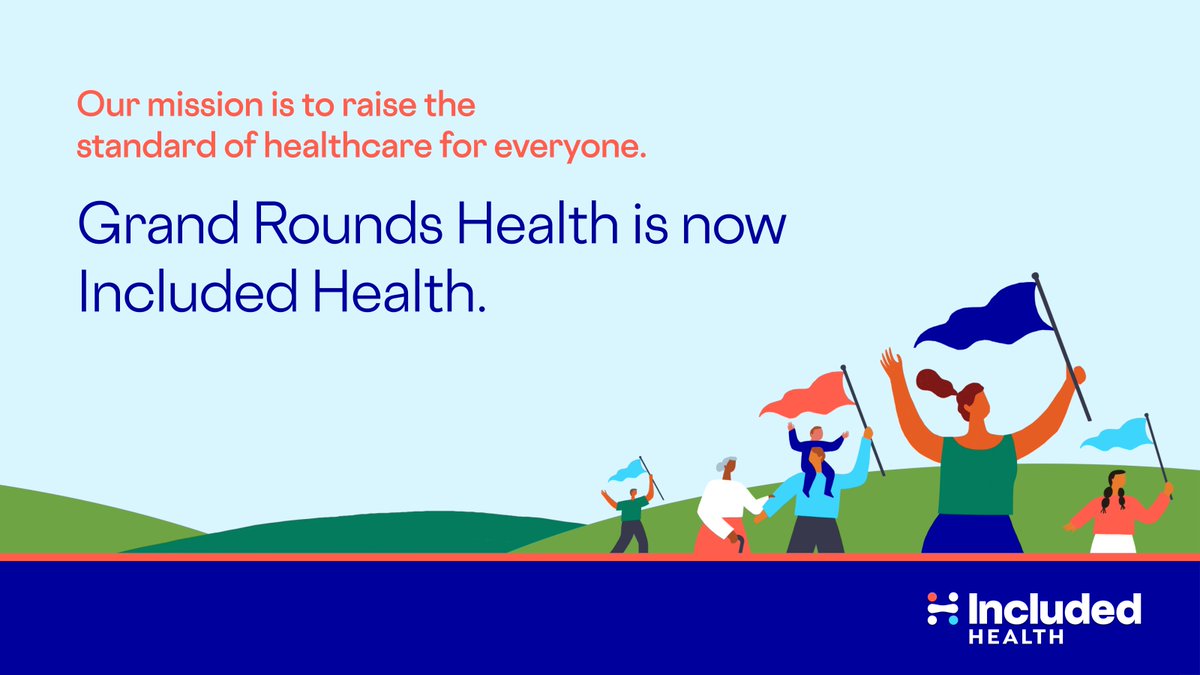 Our mission is to raise the standard of healthcare for everyone.

Grand Rounds Health is now Included Health.

Included
HEALTH